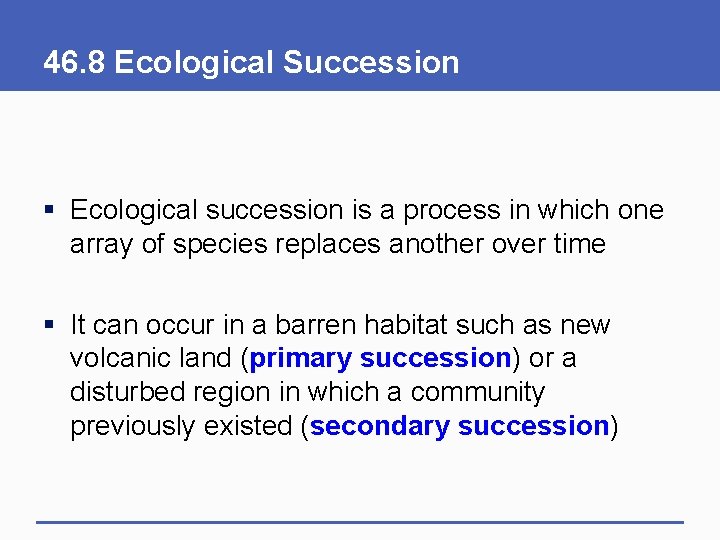 46.8 Ecological Succession

▪ Ecological succession is a process in which one array of species replaces another over time

▪ It can occur in a barren habitat such as new volcanic land (primary succession) or a disturbed region in which a community previously existed (secondary succession)